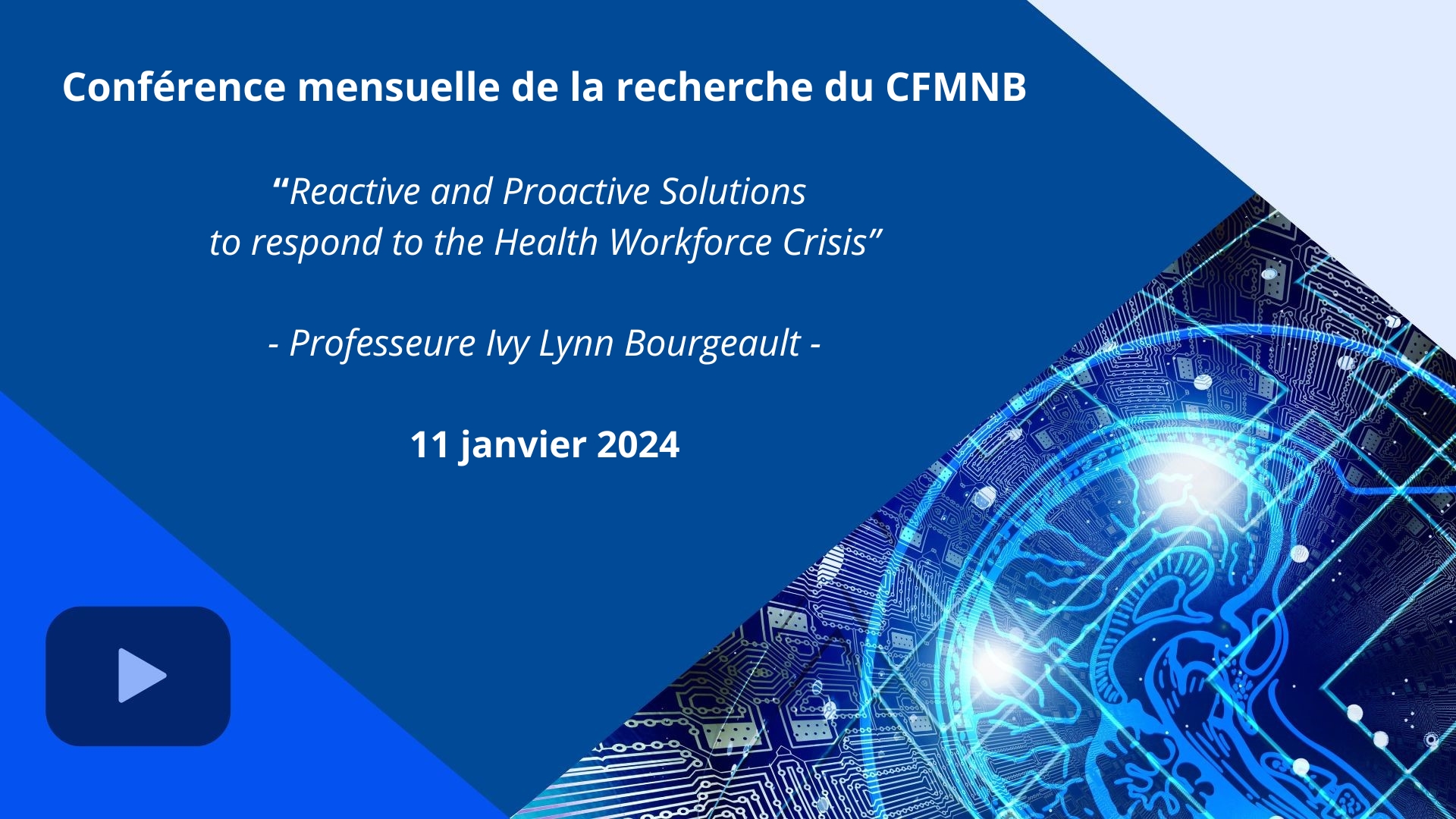 Conférence mensuelle de la recherche du CFMNB

“Reactive and Proactive Solutions to respond to the Health Workforce Crisis”

- Professeure Ivy Lynn Bourgeault -

11 janvier 2024